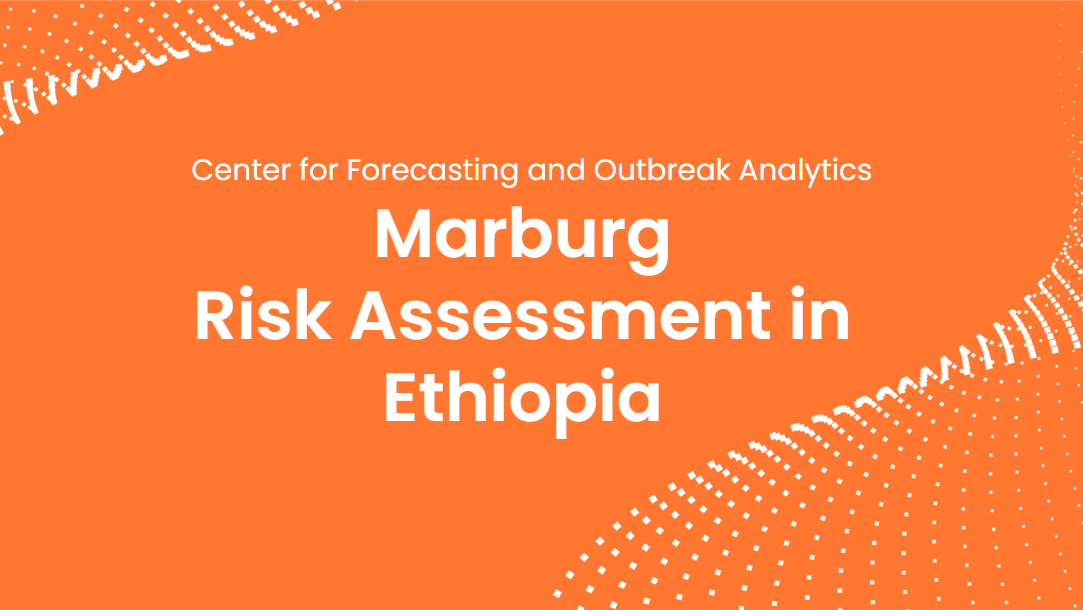 Center for Forecasting and Outbreak Analytics

Marburg
Risk Assessment in
Ethiopia